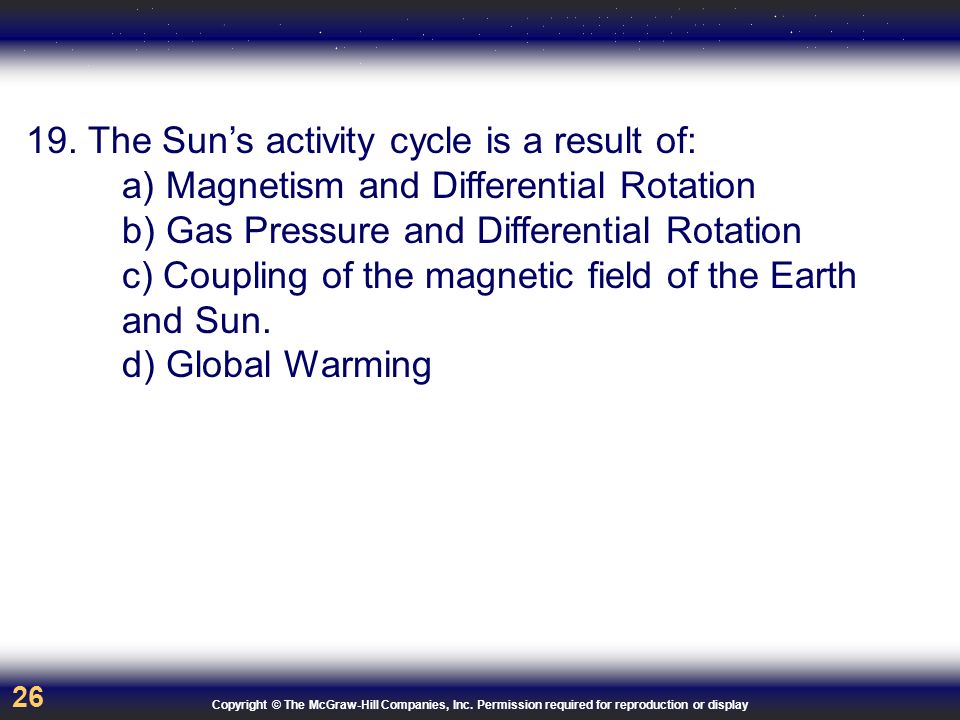 19. The Sun’s activity cycle is a result of:

a) Magnetism and Differential Rotation

b) Gas Pressure and Differential Rotation

c) Coupling of the magnetic field of the Earth and Sun.

d) Global Warming

26

Copyright © The McGraw-Hill Companies, Inc. Permission required for reproduction or display